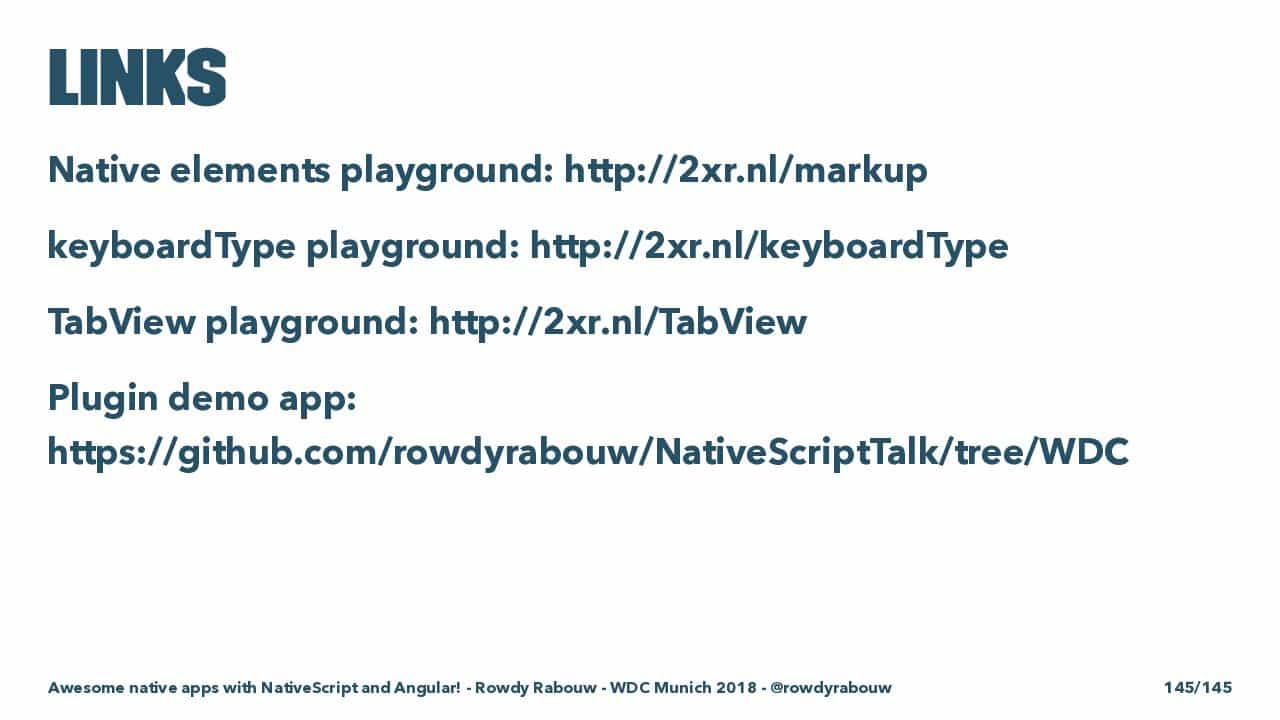 LINKS

Native elements playground: http://2xr.nl/markup

keyboardType playground: http://2xr.nl/keyboardType

TabView playground: http://2xr.nl/TabView

Plugin demo app: https://github.com/rowdyrabouw/NativeScriptTalk/tree/WDC

Awesome native apps with NativeScript and Angular! - Rowdy Rabouw - WDC Munich 2018 - @rowdyrabouw

145/145